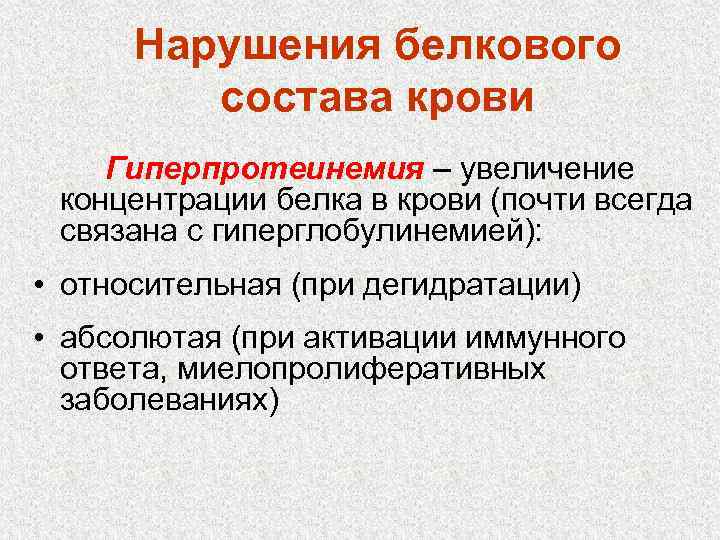 Нарушения белкового состава крови

Гиперпротеинемия – увеличение концентрации белка в крови (почти всегда связана с гиперглобулинемией):

• относительная (при дегидратации)

• абсолютая (при активации иммунного ответа, миелопролиферативных заболеваниях)